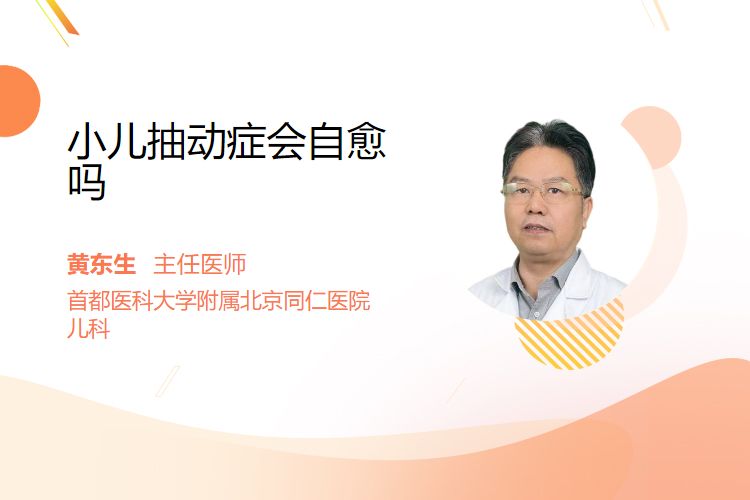 小儿抽动症会自愈吗

黄东生 主任医师

首都医科大学附属北京同仁医院儿科